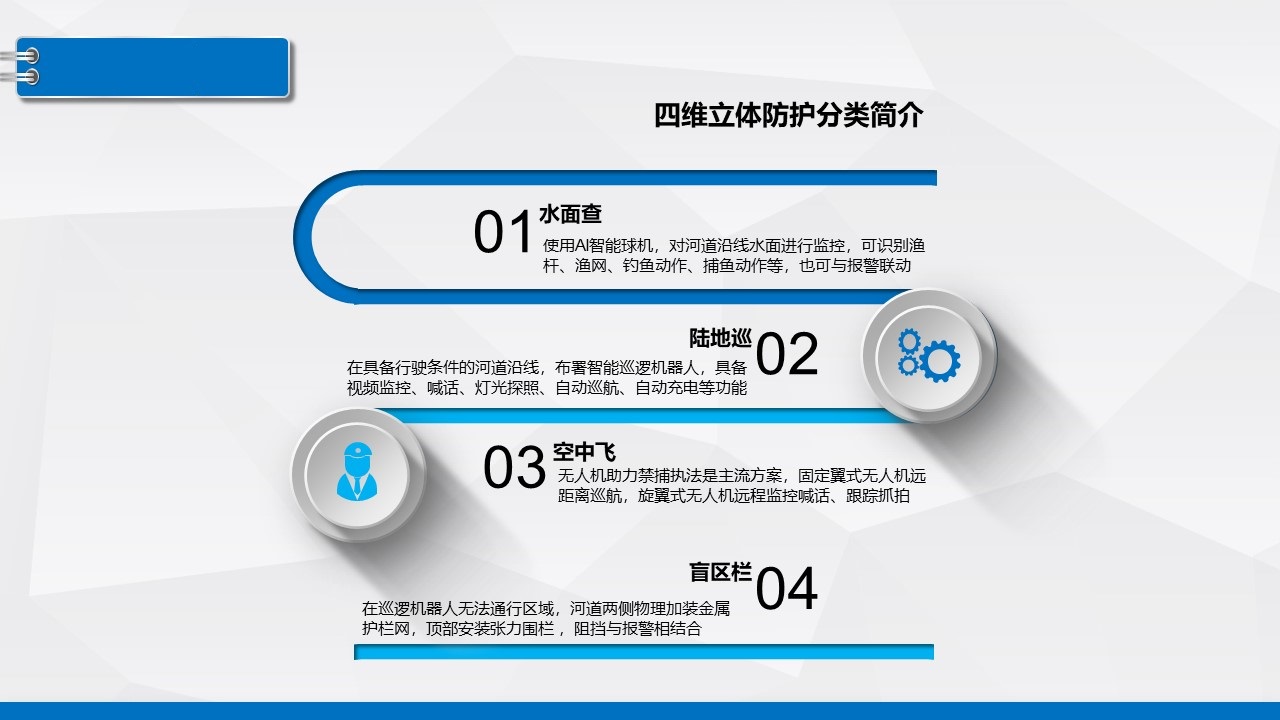 四维立体防护分类简介

01 水面查
使用AI智能球机，对河道沿线水面进行监控，可识别渔杆、渔网、钓鱼动作、捕鱼动作等，也可与报警联动

陆地巡 02
在具备行驶条件的河道沿线，布署智能巡逻机器人，具备视频监控、喊话、灯光探照、自动巡航、自动充电等功能

03 空中飞
无人机助力禁捕执法是主流方案，固定翼式无人机远距离巡航，旋翼式无人机远程监控喊话、跟踪抓拍

盲区栏 04
在巡逻机器人无法通行区域，河道两侧物理加装金属护栏网，顶部安装张力围栏， 阻挡与报警相结合